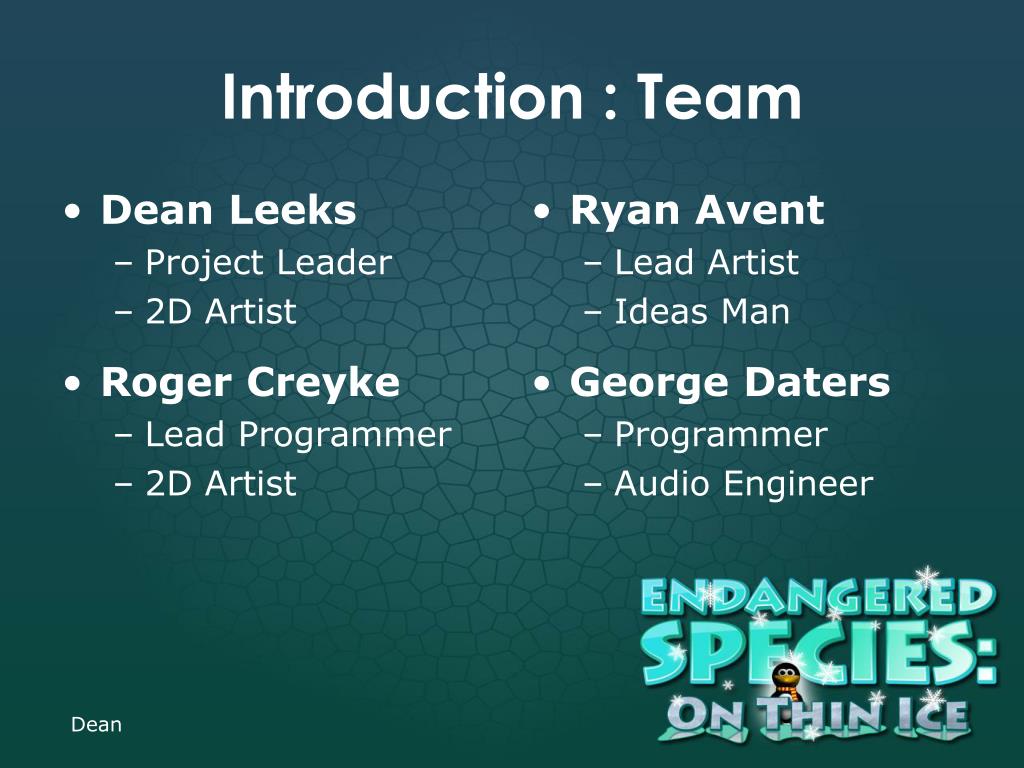 Introduction : Team

• Dean Leeks
– Project Leader
– 2D Artist

• Roger Creyke
– Lead Programmer
– 2D Artist

• Ryan Avent
– Lead Artist
– Ideas Man

• George Daters
– Programmer
– Audio Engineer

ENDANGERED SPECIES: ON THIN ICE

Dean